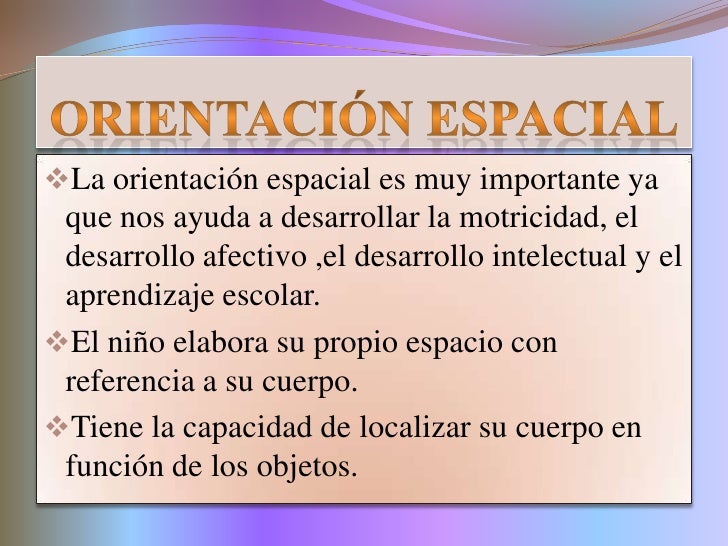 ORIENTACIÓN ESPACIAL

❖La orientación espacial es muy importante ya que nos ayuda a desarrollar la motricidad, el desarrollo afectivo ,el desarrollo intelectual y el aprendizaje escolar.

❖El niño elabora su propio espacio con referencia a su cuerpo.

❖Tiene la capacidad de localizar su cuerpo en función de los objetos.